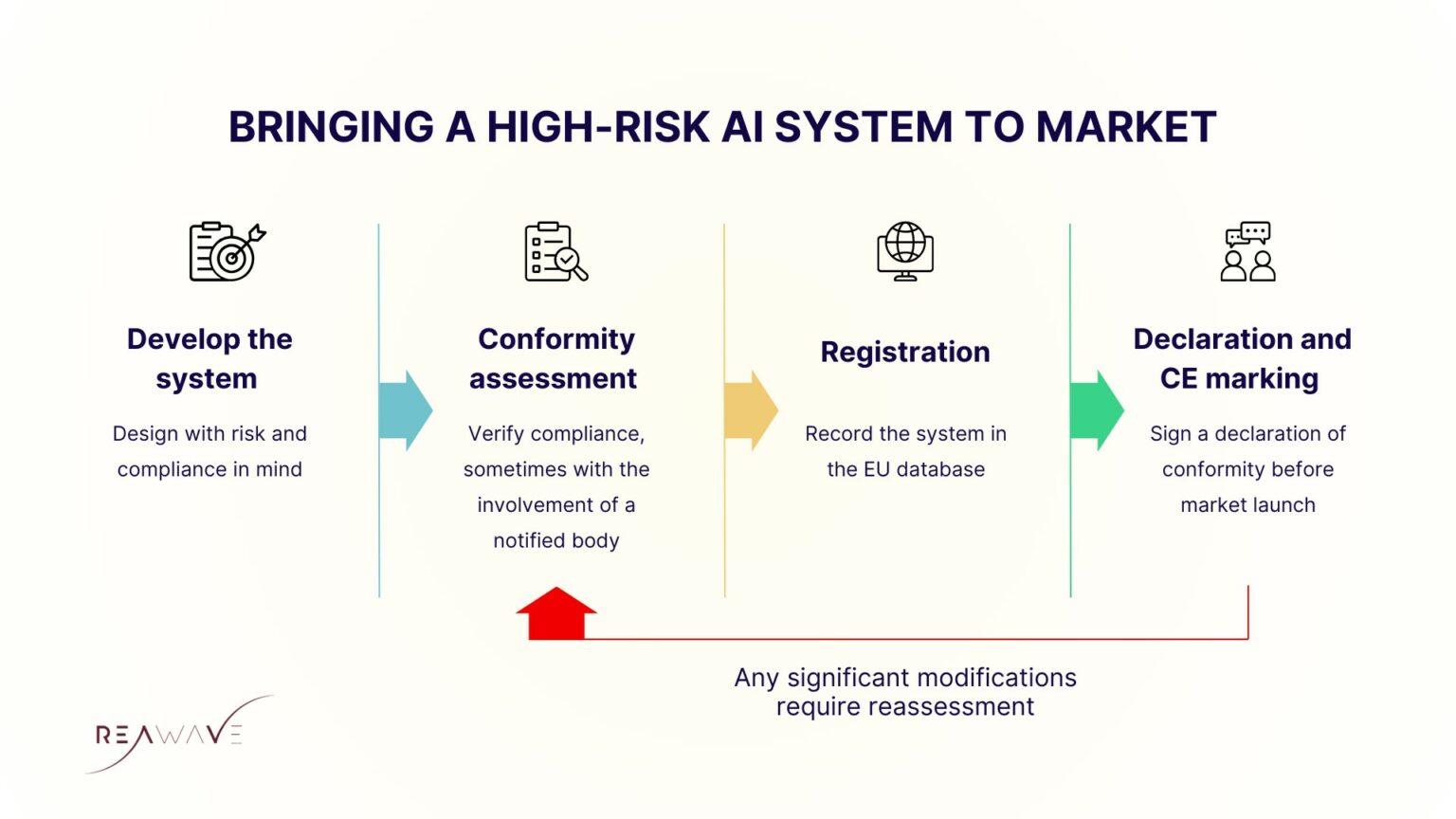 BRINGING A HIGH-RISK AI SYSTEM TO MARKET

Develop the system

Design with risk and compliance in mind

Conformity assessment

Verify compliance, sometimes with the involvement of a notified body

Registration

Record the system in the EU database

Declaration and CE marking

Sign a declaration of conformity before market launch

Any significant modifications require reassessment

REAWAVE